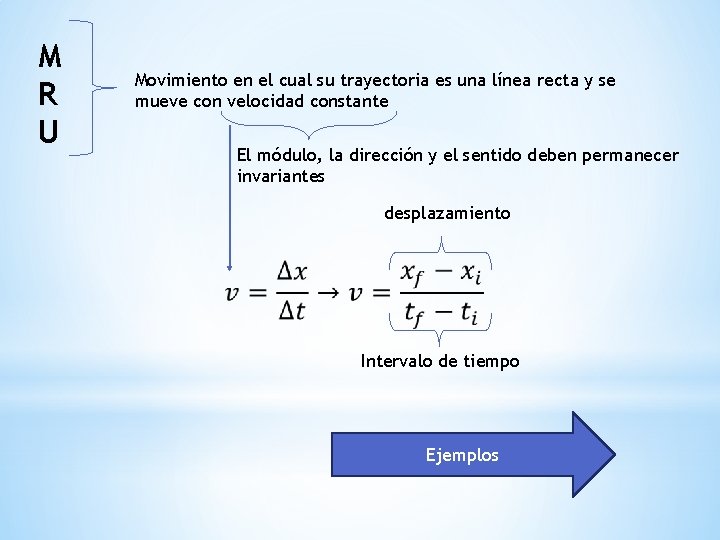 M
R
U

Movimiento en el cual su trayectoria es una línea recta y se mueve con velocidad constante

El módulo, la dirección y el sentido deben permanecer invariantes

desplazamiento

$v = \frac{\Delta x}{\Delta t} \rightarrow v = \frac{x_f - x_i}{t_f - t_i}$

Intervalo de tiempo

Ejemplos